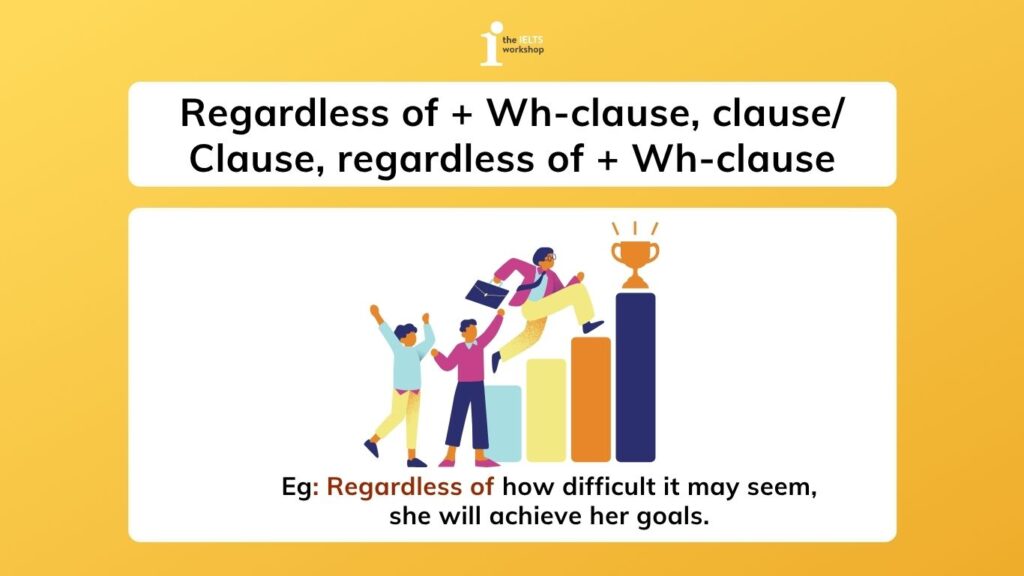 the IELTS workshop

Regardless of + Wh-clause, clause/
Clause, regardless of + Wh-clause

Eg: Regardless of how difficult it may seem, she will achieve her goals.